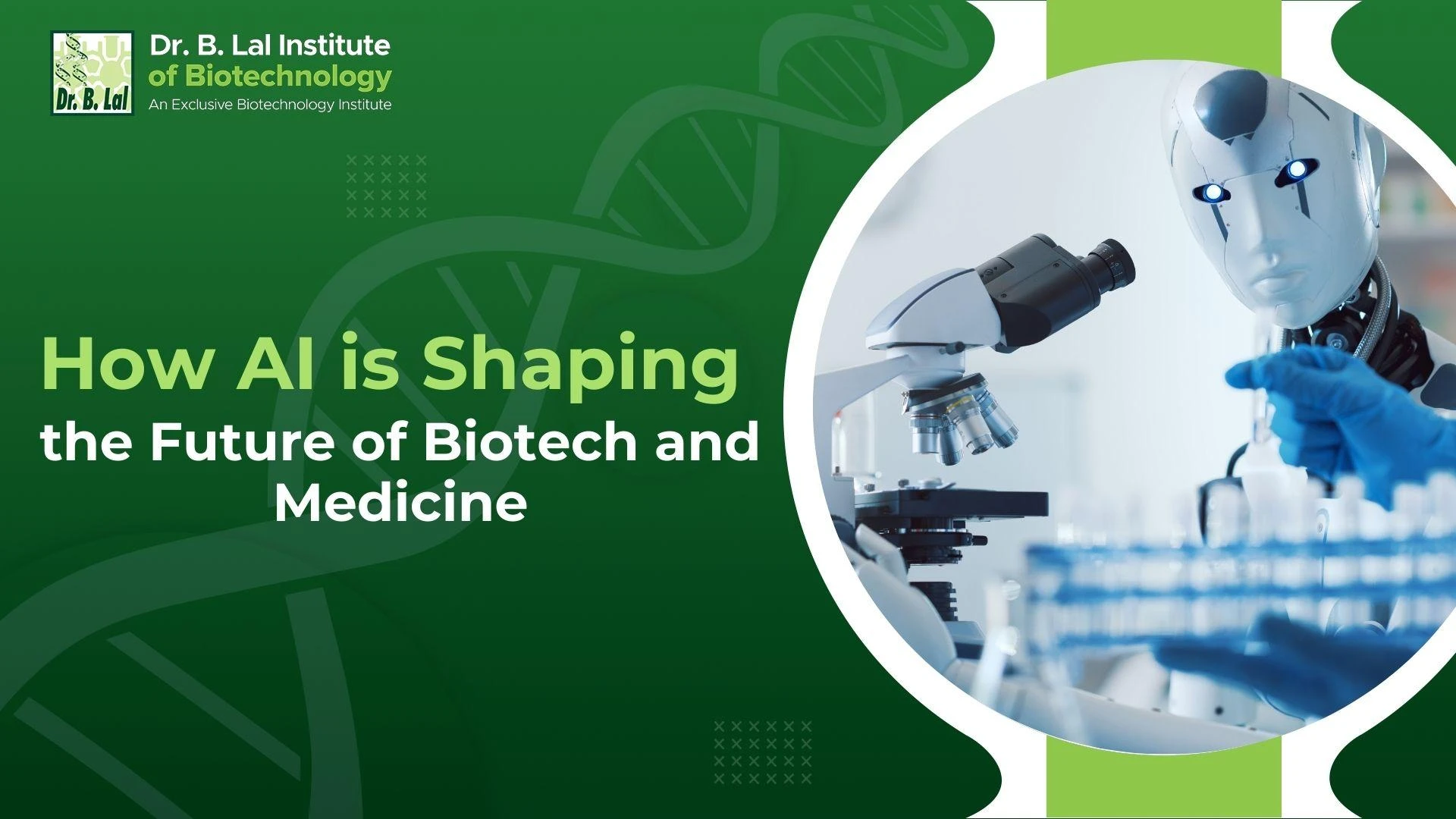 Dr. B. Lal

Dr. B. Lal Institute of Biotechnology
An Exclusive Biotechnology Institute

How AI is Shaping the Future of Biotech and Medicine